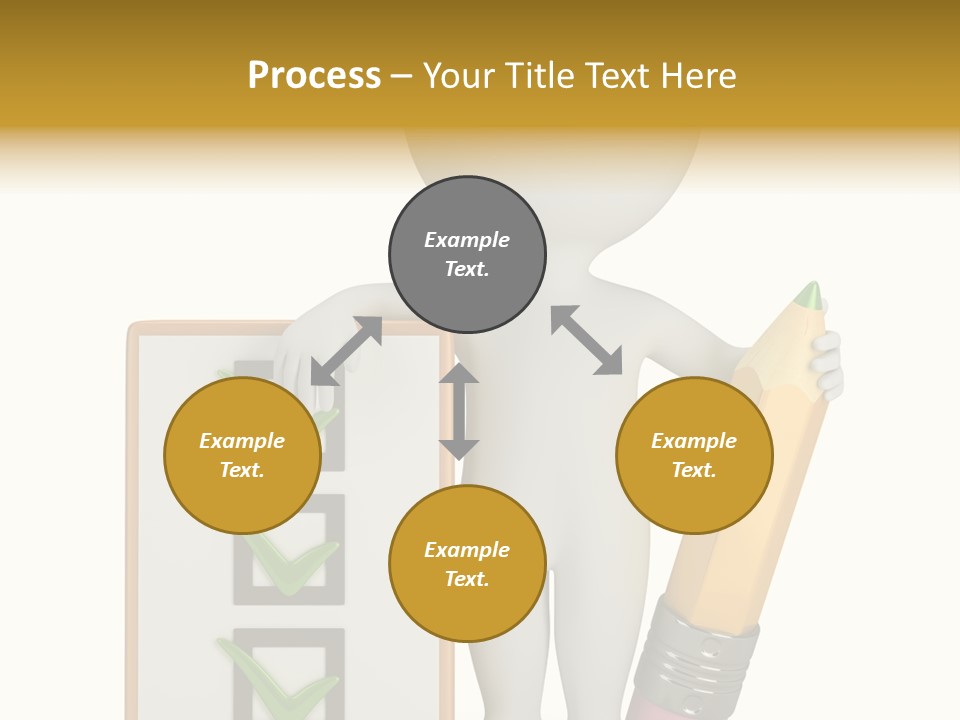 Process – Your Title Text Here

Example Text.

Example Text.

Example Text.

Example Text.